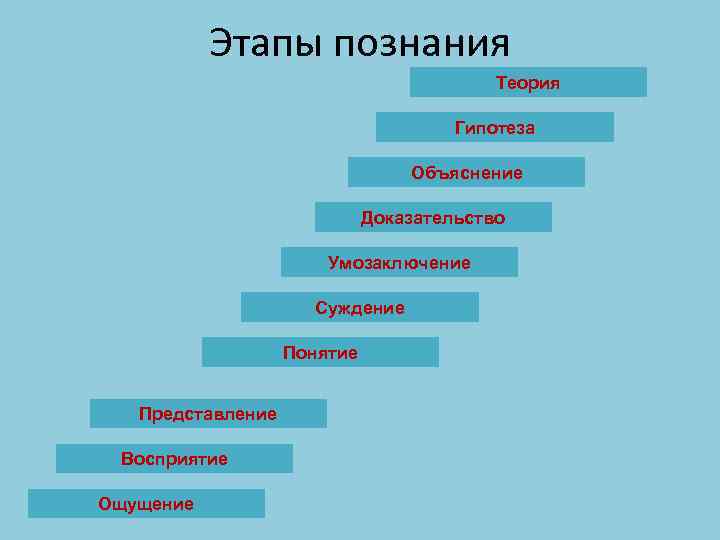 Этапы познания

Теория

Гипотеза

Объяснение

Доказательство

Умозаключение

Суждение

Понятие

Представление

Восприятие

Ощущение